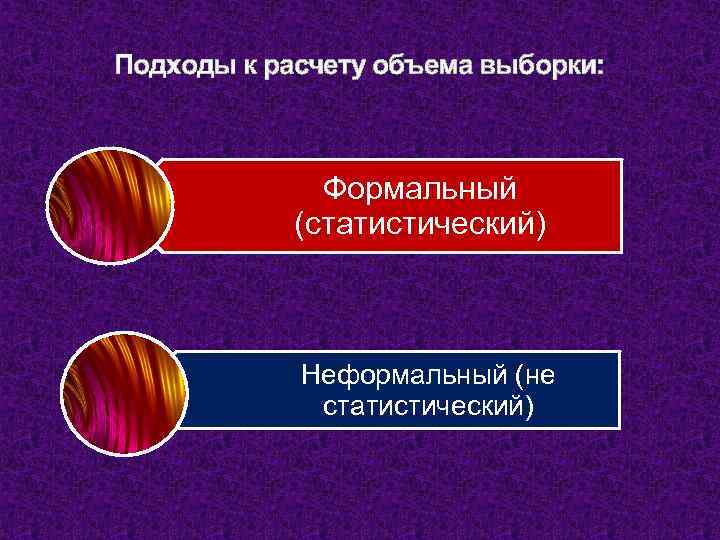 Подходы к расчету объема выборки:

Формальный (статистический)

Неформальный (не статистический)